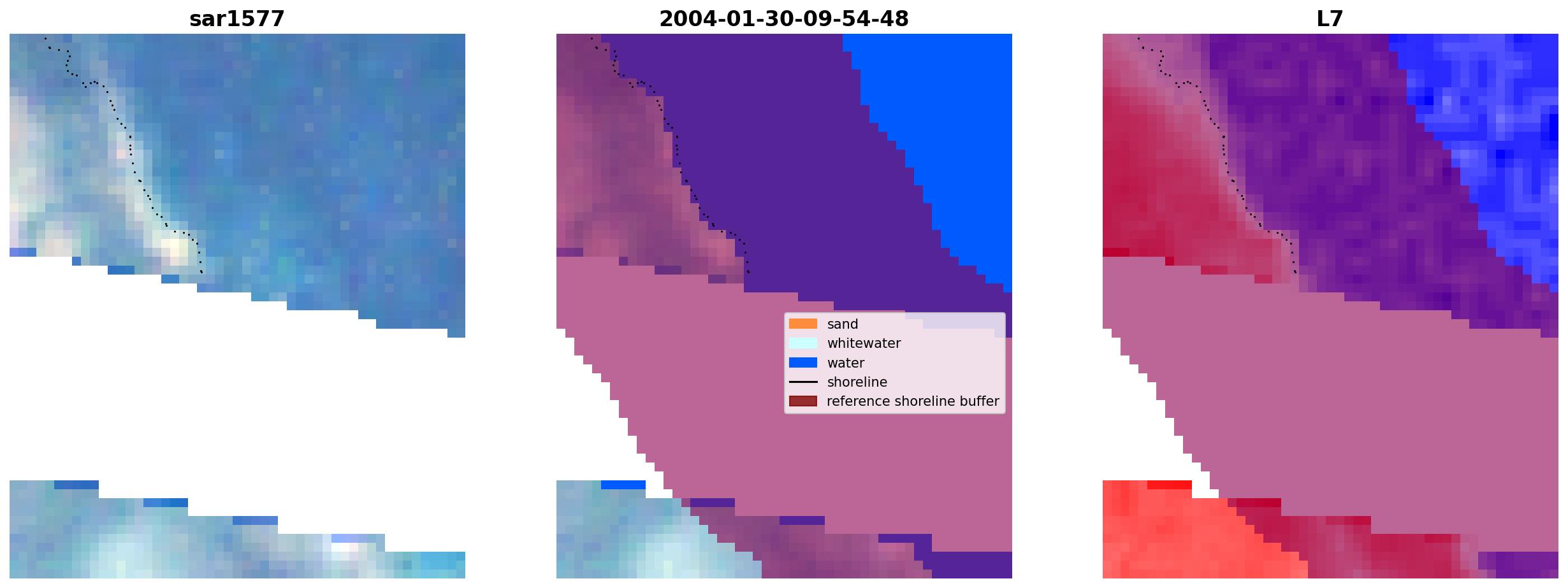 sar1577

2004-01-30-09-54-48

sand
whitewater
water
shoreline
reference shoreline buffer

L7